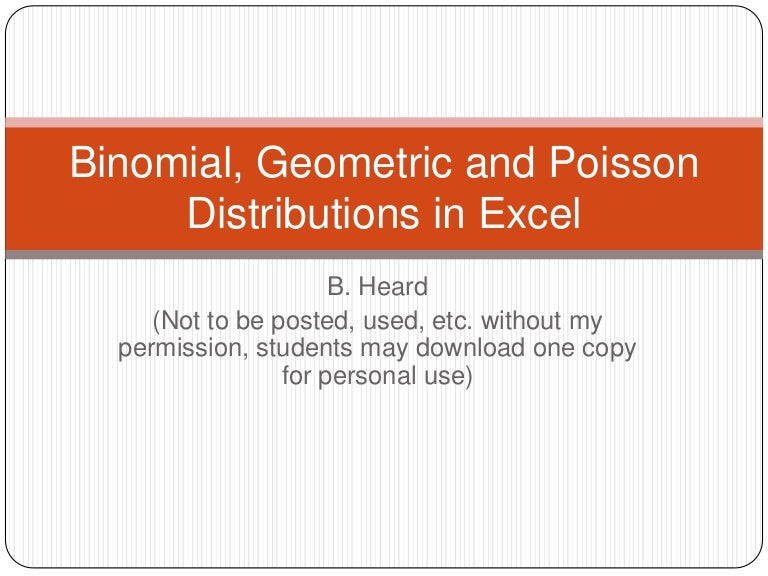 Binomial, Geometric and Poisson Distributions in Excel

B. Heard

(Not to be posted, used, etc. without my permission, students may download one copy for personal use)